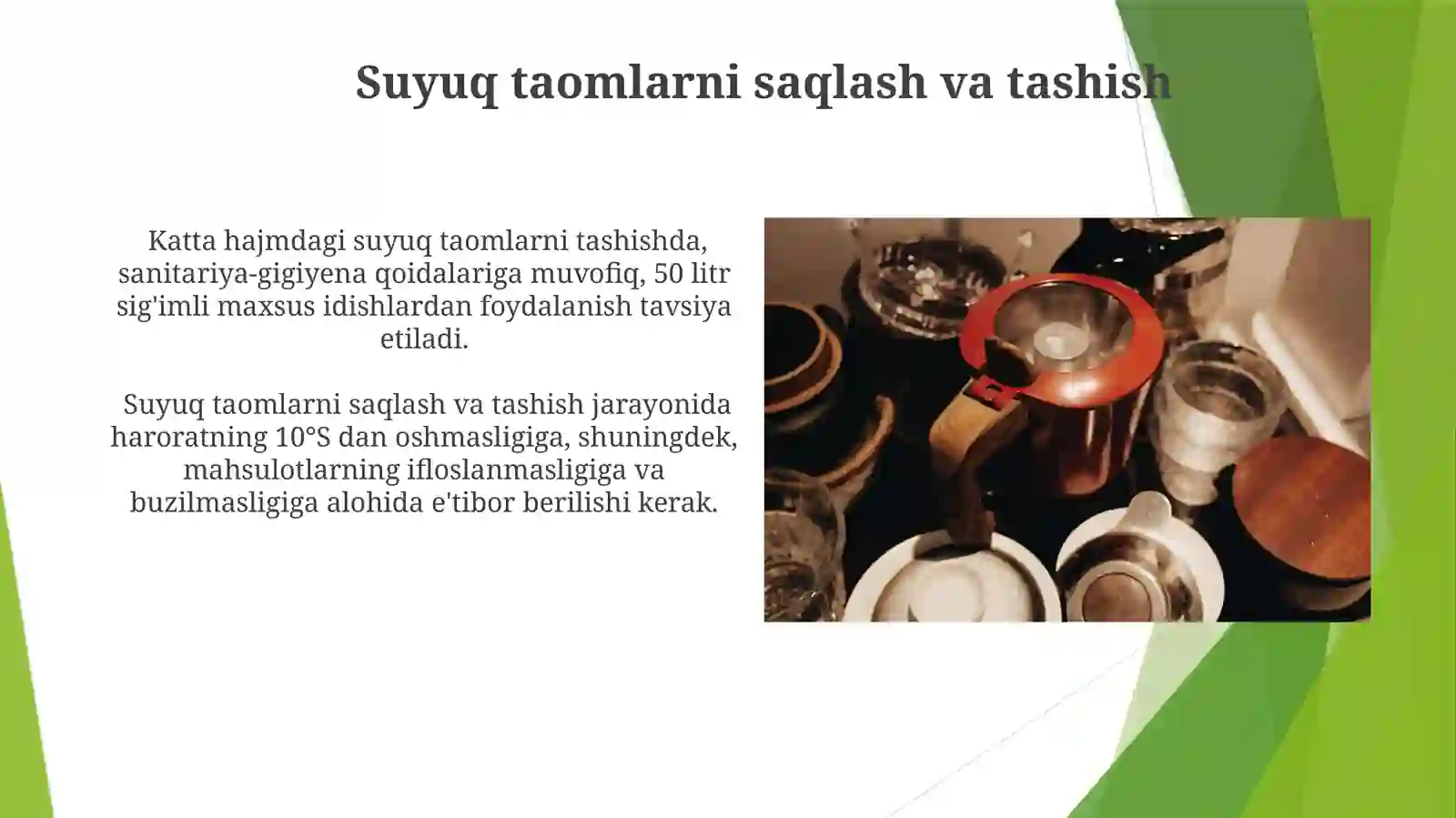 Suyuq taomlarni saqlash va tashish

Katta hajmdagi suyuq taomlarni tashishda, sanitariya-gigiyena qoidalariga muvofiq, 50 litr sig'imli maxsus idishlardan foydalanish tavsiya etiladi.

Suyuq taomlarni saqlash va tashish jarayonida haroratning 10°S dan oshmasligiga, shuningdek, mahsulotlarning ifloslanmasligiga va buzilmasligiga alohida e'tibor berilishi kerak.